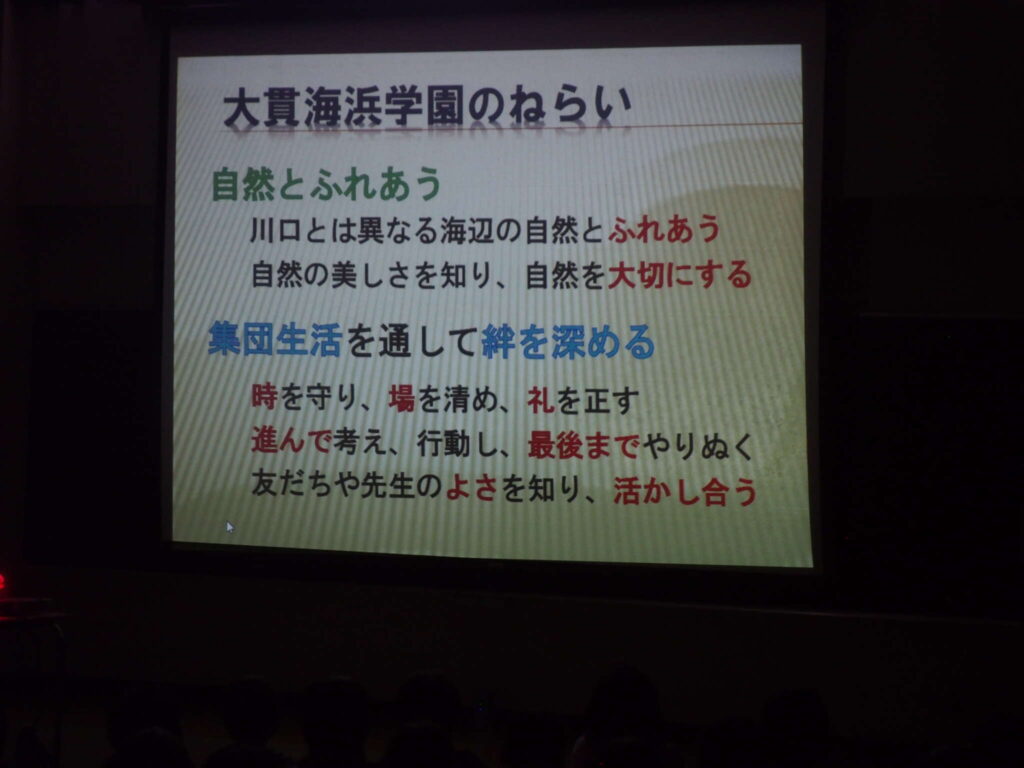 大貫海浜学園のねらい

自然とふれあう

川口とは異なる海辺の自然とふれあう

自然の美しさを知り、自然を大切にする

集団生活を通して絆を深める

時を守り、場を清め、礼を正す

進んで考え、行動し、最後までやりぬく

友だちや先生のよさを知り、活かし合う